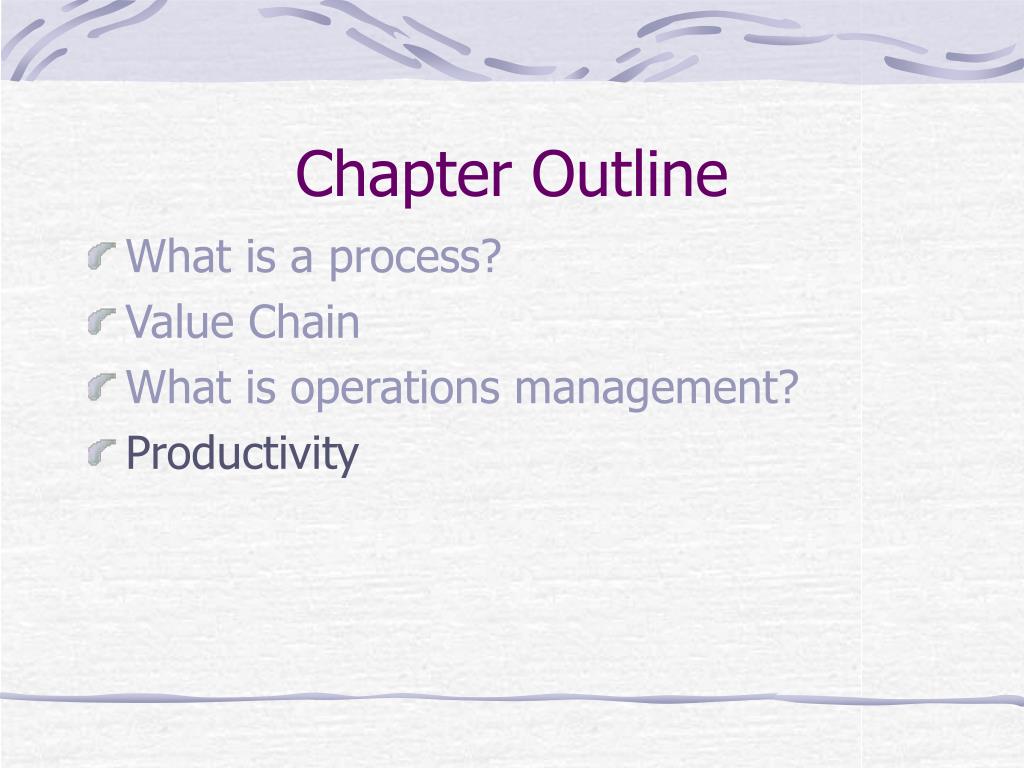 Chapter Outline

What is a process?
Value Chain
What is operations management?
Productivity